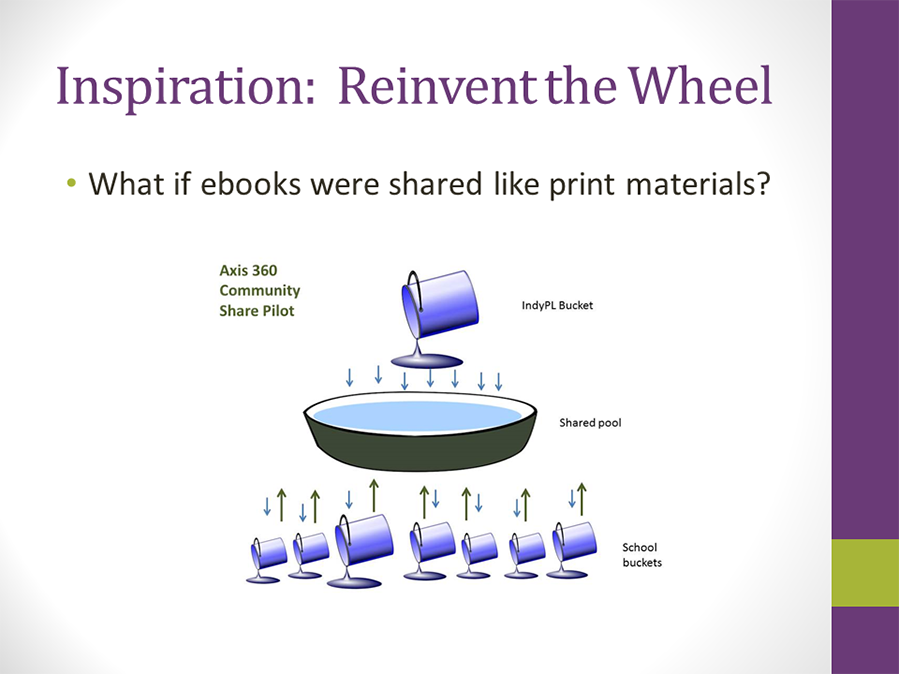 Inspiration: Reinvent the Wheel

• What if ebooks were shared like print materials?

Axis 360
Community
Share Pilot

IndyPL Bucket

Shared pool

School
buckets